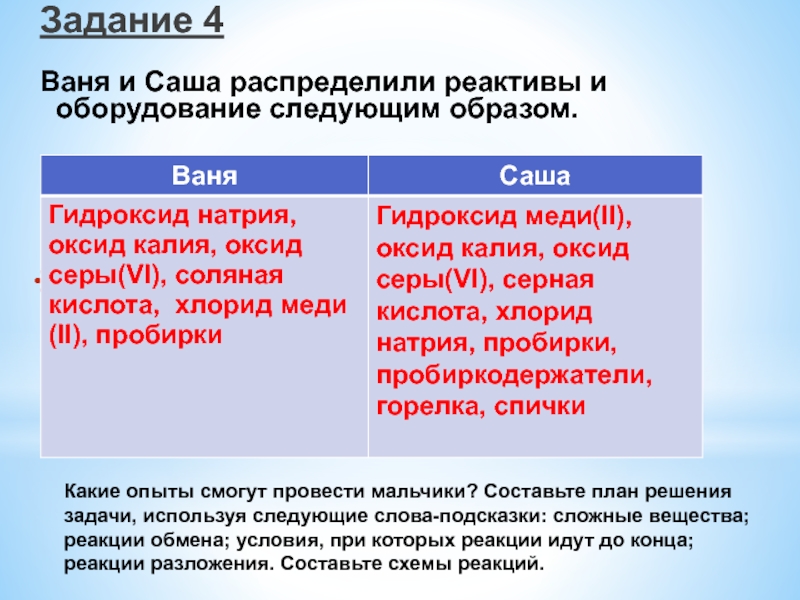 Задание 4

Ваня и Саша распределили реактивы и оборудование следующим образом.

| Ваня | Саша |
|---|---|
| Гидроксид натрия, оксид калия, оксид серы(VI), соляная кислота, хлорид меди (II), пробирки | Гидроксид меди(II), оксид калия, оксид серы(VI), серная кислота, хлорид натрия, пробирки, пробиркодержатели, горелка, спички |

Какие опыты смогут провести мальчики? Составьте план решения задачи, используя следующие слова-подсказки: сложные вещества; реакции обмена; условия, при которых реакции идут до конца; реакции разложения. Составьте схемы реакций.